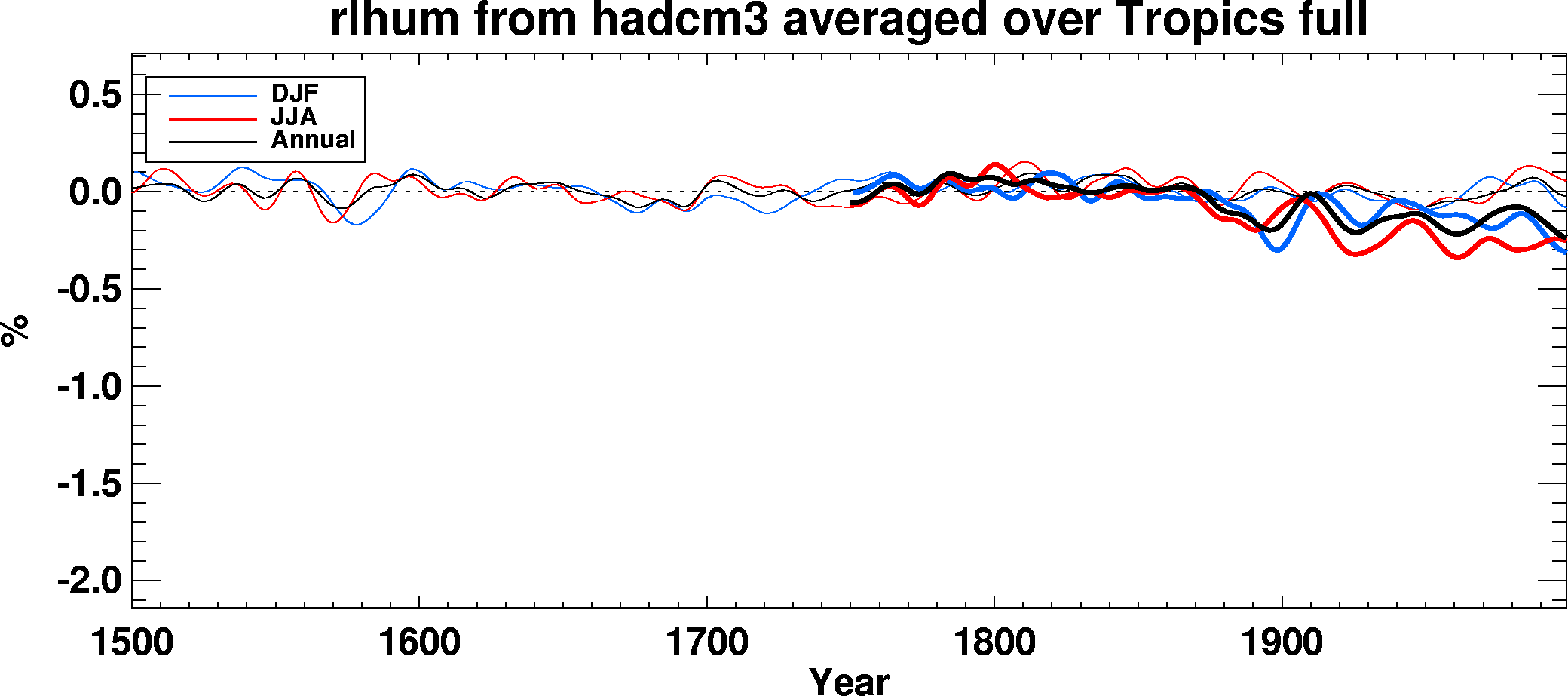 rlhum from hadcm3 averaged over Tropics full

DJF
JJA
Annual

0.5
0.0
-0.5
-1.0
-1.5
-2.0

%

1500
1600
1700
1800
1900

Year